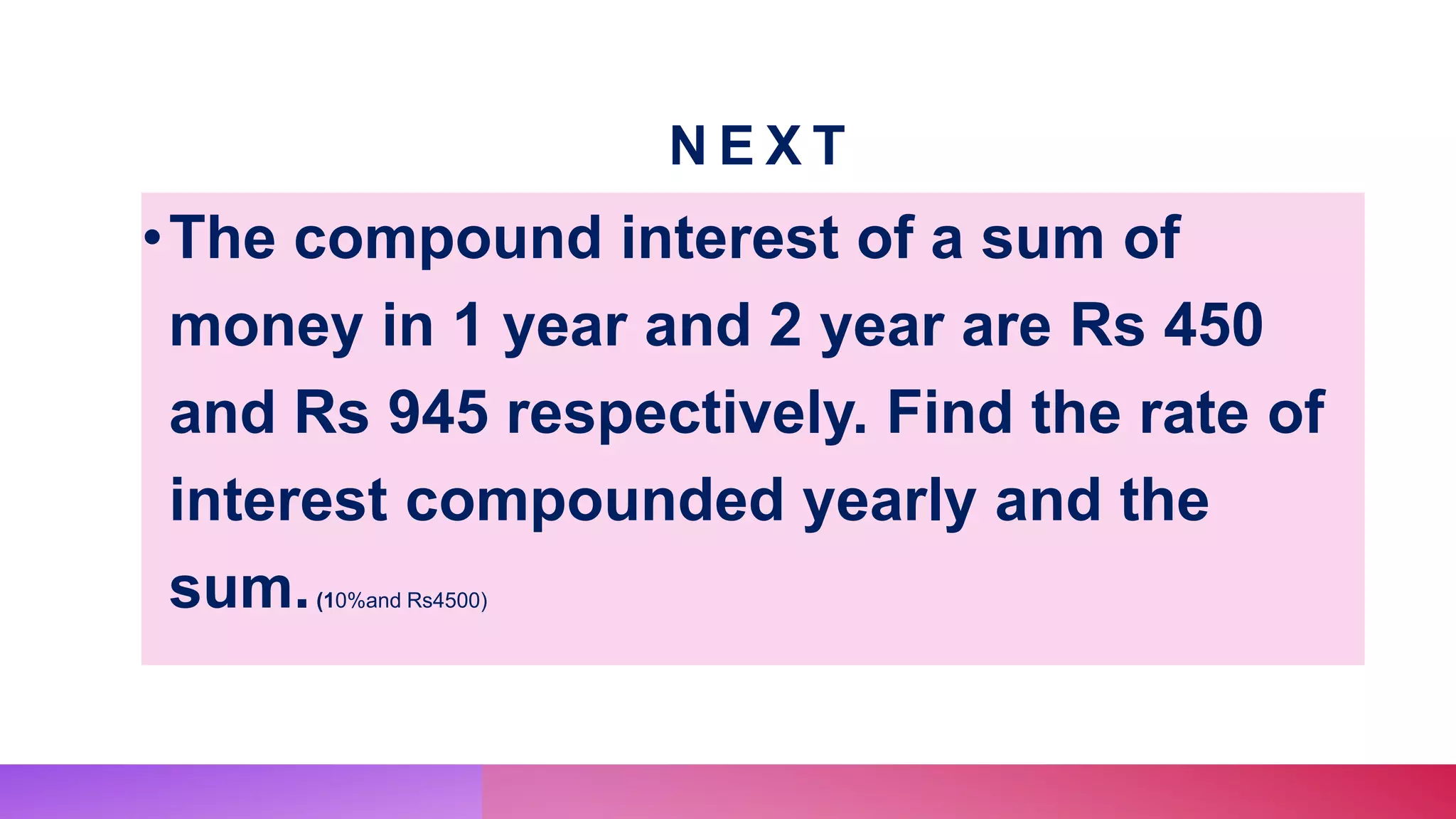 NEXT

• The compound interest of a sum of money in 1 year and 2 year are Rs 450 and Rs 945 respectively. Find the rate of interest compounded yearly and the sum. (10%and Rs4500)